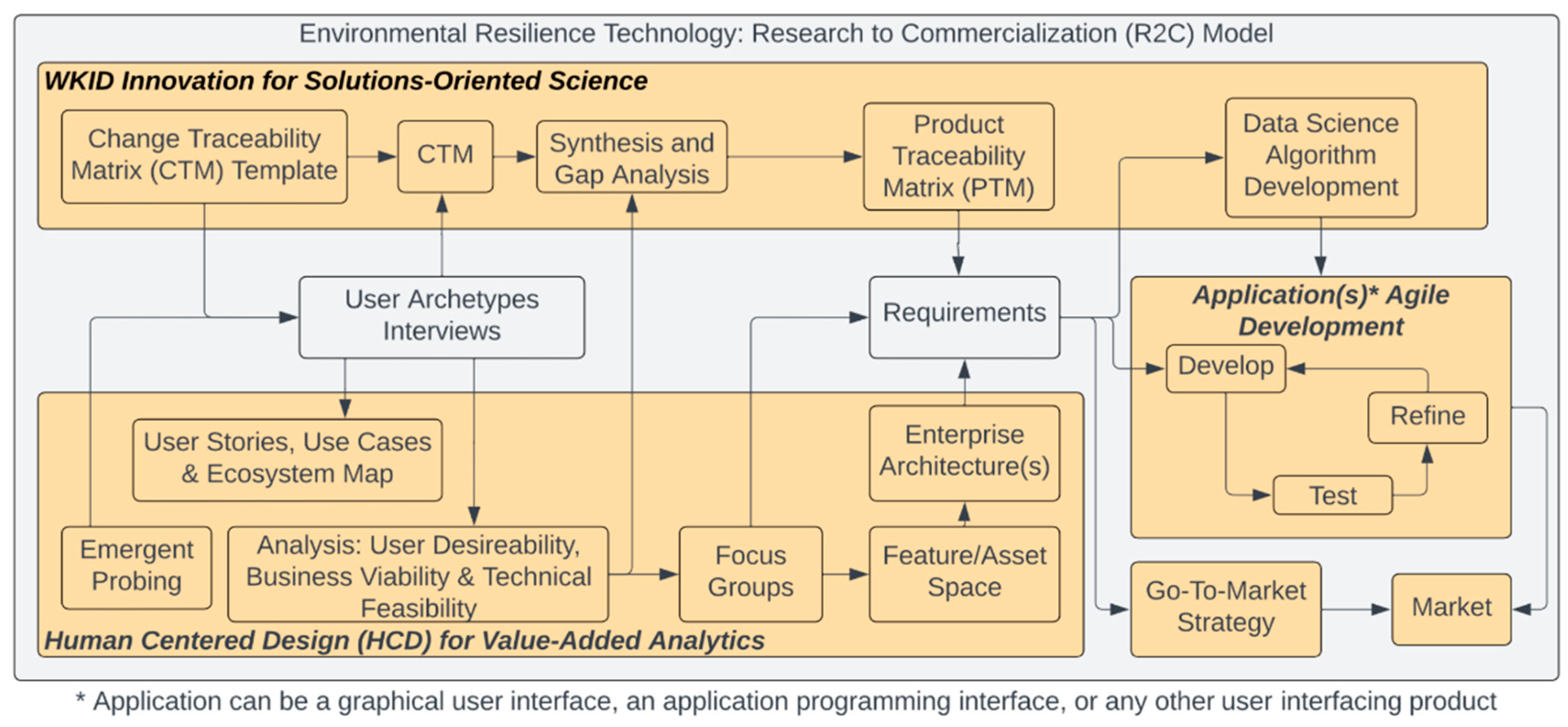 Environmental Resilience Technology: Research to Commercialization (R2C) Model

WKID Innovation for Solutions-Oriented Science

Change Traceability Matrix (CTM) Template

CTM

Synthesis and Gap Analysis

Product Traceability Matrix (PTM)

Data Science Algorithm Development

User Archetypes Interviews

Requirements

Application(s)* Agile Development

Develop

Refine

Test

User Stories, Use Cases & Ecosystem Map

Enterprise Architecture(s)

Emergent Probing

Analysis: User Desireability, Business Viability & Technical Feasibility

Focus Groups

Feature/Asset Space

Go-To-Market Strategy

Market

Human Centered Design (HCD) for Value-Added Analytics

* Application can be a graphical user interface, an application programming interface, or any other user interfacing product